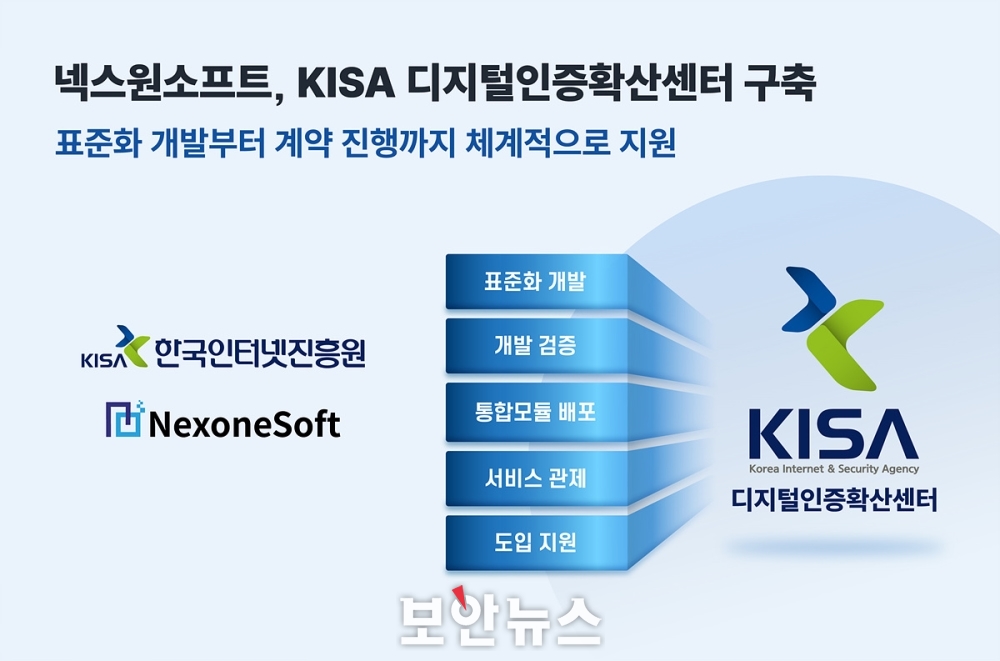 넥스원소프트, KISA 디지털인증확산센터 구축
표준화 개발부터 계약 진행까지 체계적으로 지원

KISA 한국인터넷진흥원

NexoneSoft

표준화 개발

개발 검증

통합모듈 배포

서비스 관제

도입 지원

KISA
Korea Internet & Security Agency
디지털인증확산센터

보안뉴스